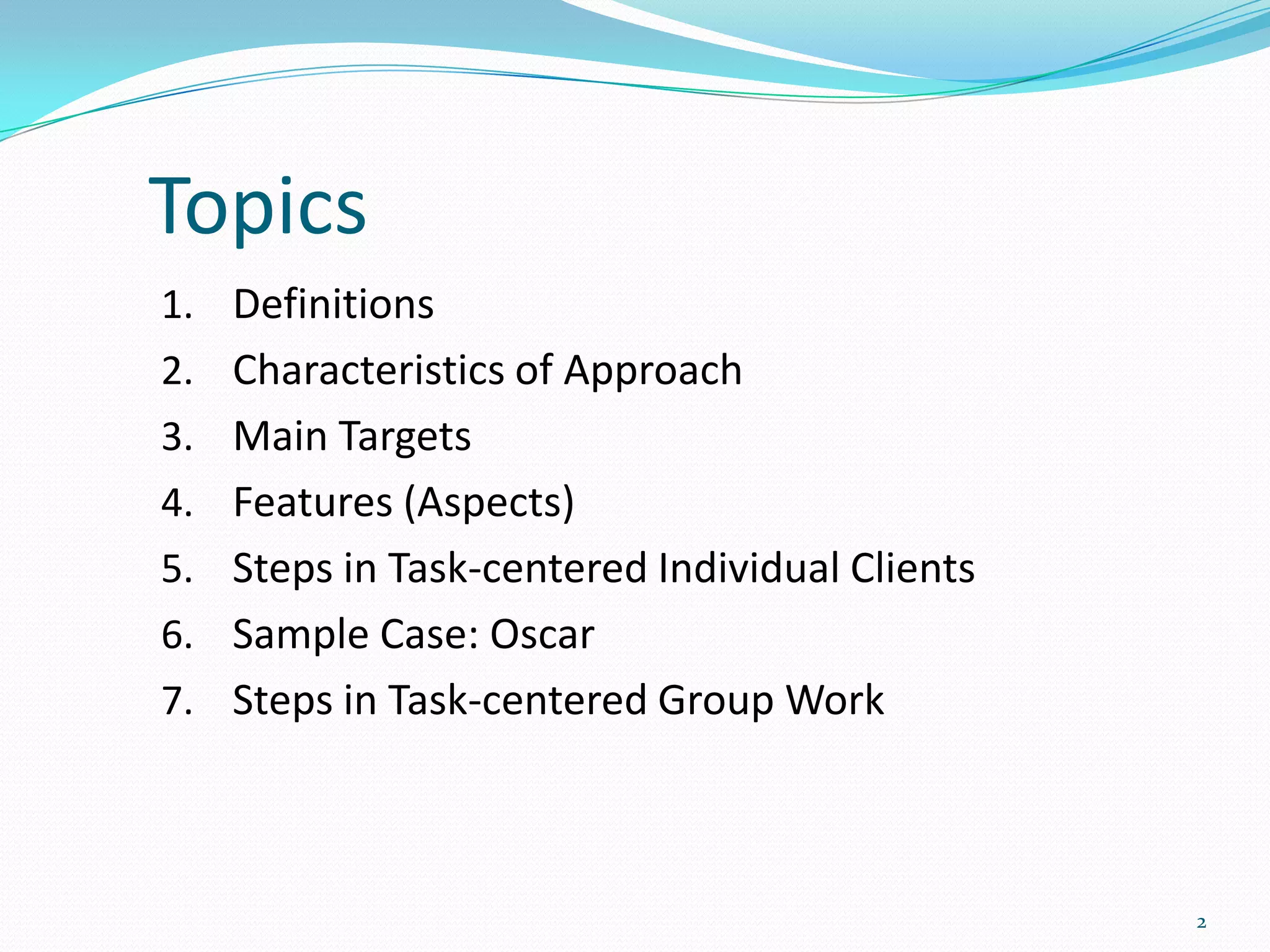 Topics

1. Definitions
2. Characteristics of Approach
3. Main Targets
4. Features (Aspects)
5. Steps in Task-centered Individual Clients
6. Sample Case: Oscar
7. Steps in Task-centered Group Work

2